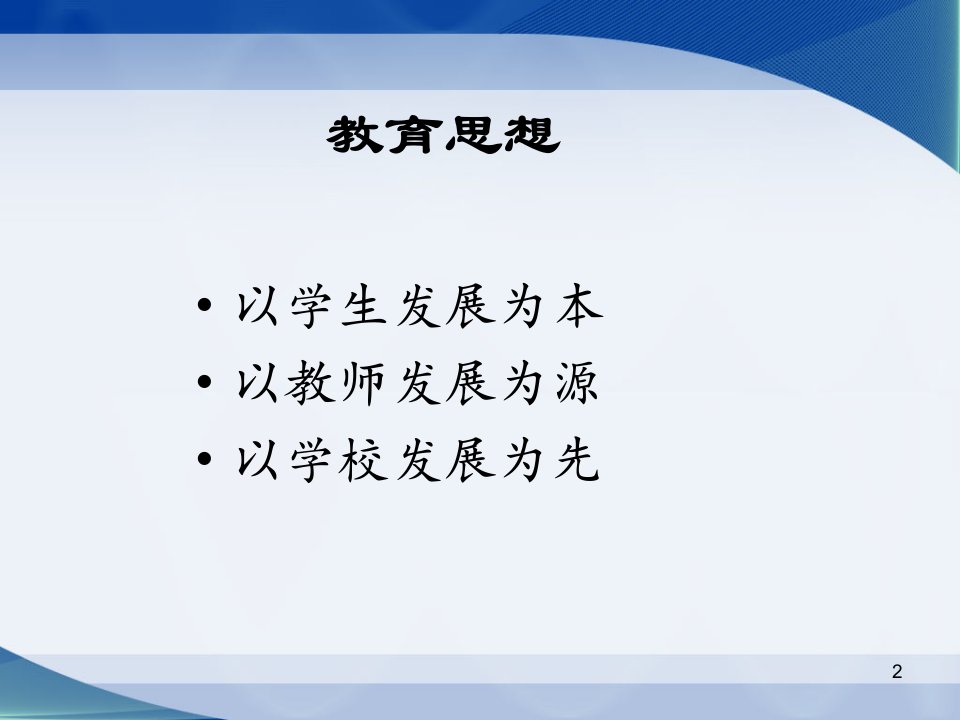 教育思想

• 以学生发展为本
• 以教师发展为源
• 以学校发展为先

2